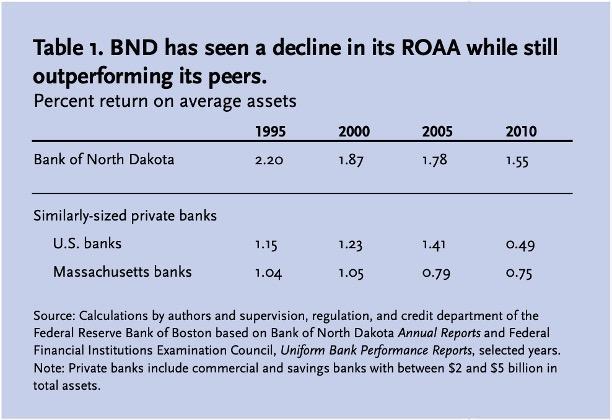 Table 1. BND has seen a decline in its ROAA while still outperforming its peers.
Percent return on average assets

| | 1995 | 2000 | 2005 | 2010 |
|---|---|---|---|---|
| Bank of North Dakota | 2.20 | 1.87 | 1.78 | 1.55 |
| Similarly-sized private banks | | | | |
| U.S. banks | 1.15 | 1.23 | 1.41 | 0.49 |
| Massachusetts banks | 1.04 | 1.05 | 0.79 | 0.75 |

Source: Calculations by authors and supervision, regulation, and credit department of the Federal Reserve Bank of Boston based on Bank of North Dakota Annual Reports and Federal Financial Institutions Examination Council, Uniform Bank Performance Reports, selected years.
Note: Private banks include commercial and savings banks with between \$2 and \$5 billion in total assets.